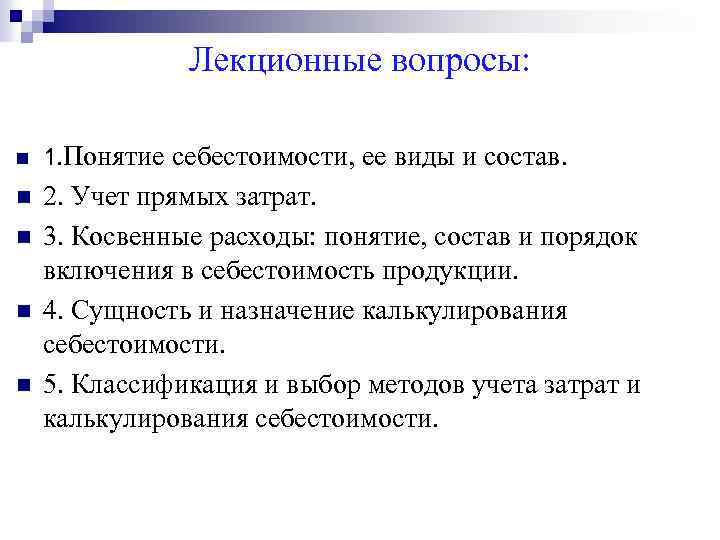 Лекционные вопросы:

1.Понятие себестоимости, ее виды и состав.

2. Учет прямых затрат.

3. Косвенные расходы: понятие, состав и порядок включения в себестоимость продукции.

4. Сущность и назначение калькулирования себестоимости.

5. Классификация и выбор методов учета затрат и калькулирования себестоимости.